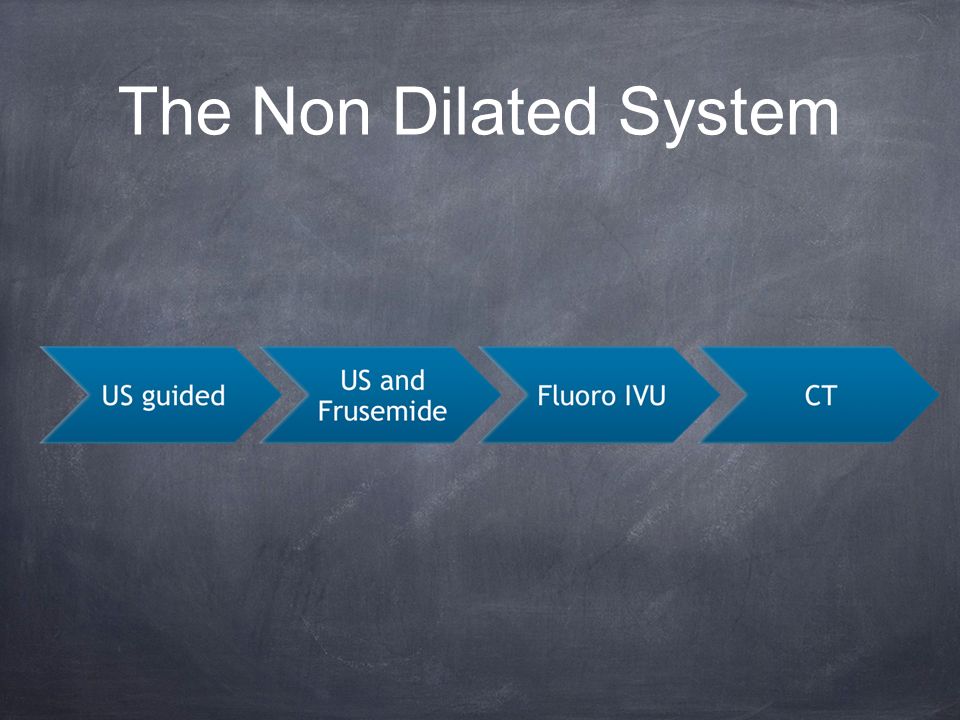 The Non Dilated System

US guided

US and Frusemide

Fluoro IVU

CT